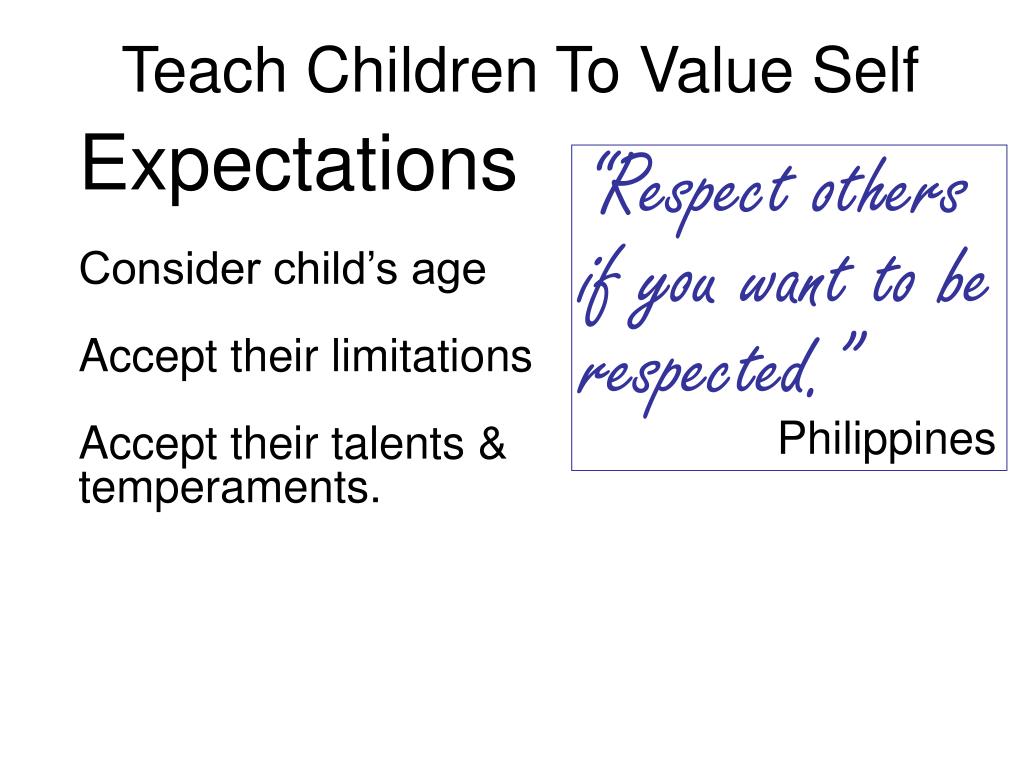 Teach Children To Value Self

Expectations

Consider child’s age

Accept their limitations

Accept their talents & temperaments.

“Respect others if you want to be respected.”
Philippines